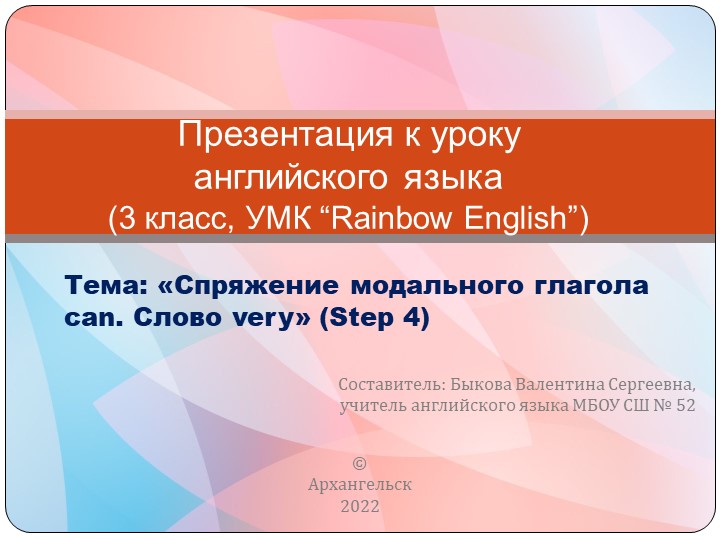 Презентация к уроку английского языка
(3 класс, УМК “Rainbow English”)

Тема: «Спряжение модального глагола can. Слово very» (Step 4)

Составитель: Быкова Валентина Сергеевна, учитель английского языка МБОУ СШ № 52

©
Архангельск
2022